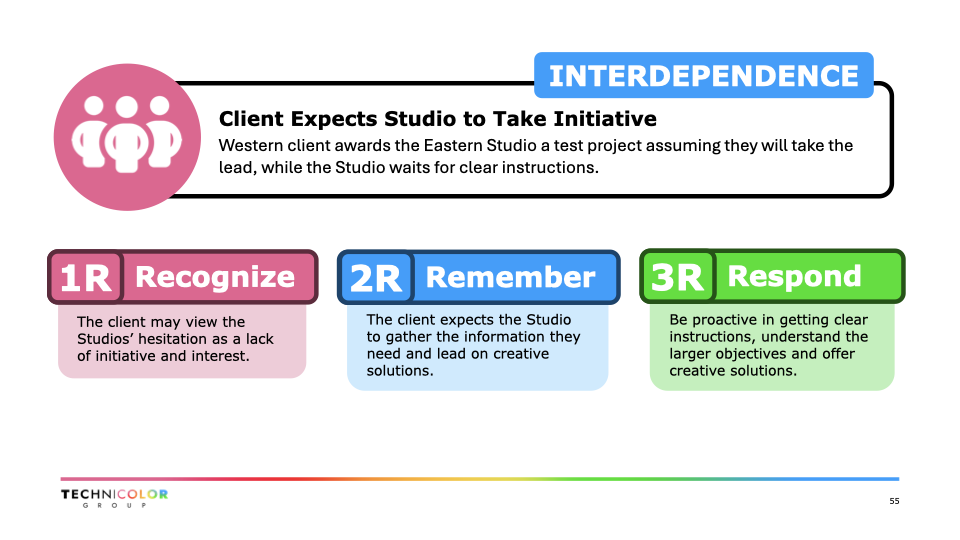 INTERDEPENDENCE

Client Expects Studio to Take Initiative

Western client awards the Eastern Studio a test project assuming they will take the lead, while the Studio waits for clear instructions.

1R Recognize

The client may view the Studios' hesitation as a lack of initiative and interest.

2R Remember

The client expects the Studio to gather the information they need and lead on creative solutions.

3R Respond

Be proactive in getting clear instructions, understand the larger objectives and offer creative solutions.

TECHNICOLOR GROUP

55